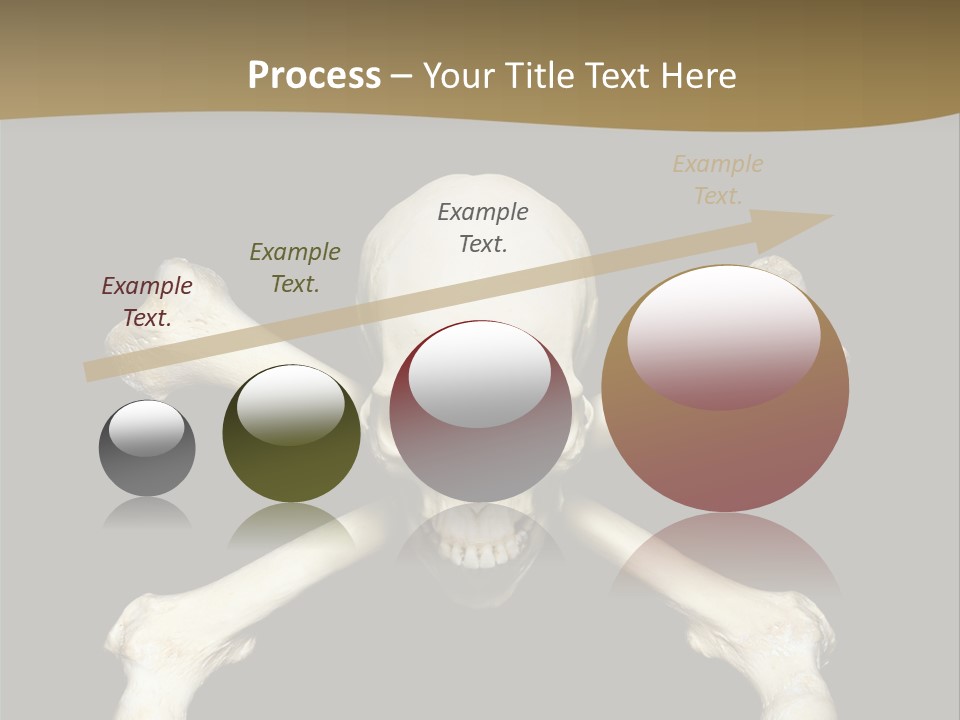 Process – Your Title Text Here

Example Text.

Example Text.

Example Text.

Example Text.